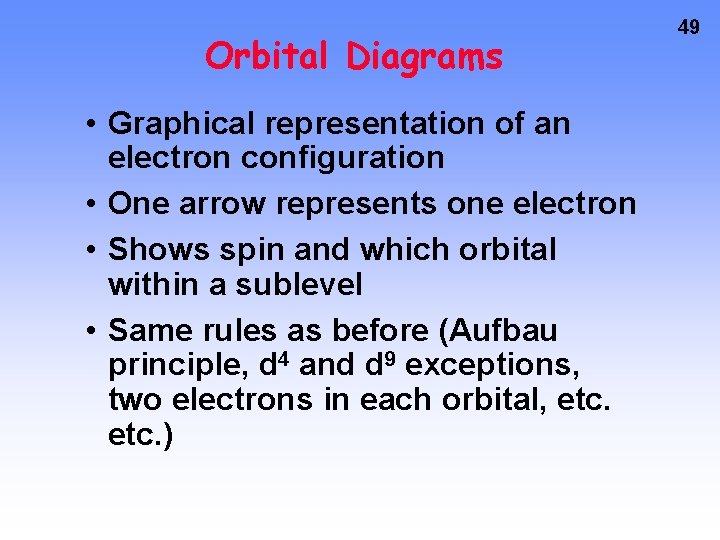 49

Orbital Diagrams

• Graphical representation of an electron configuration
• One arrow represents one electron
• Shows spin and which orbital within a sublevel
• Same rules as before (Aufbau principle, $d^4$ and $d^9$ exceptions, two electrons in each orbital, etc. etc.)